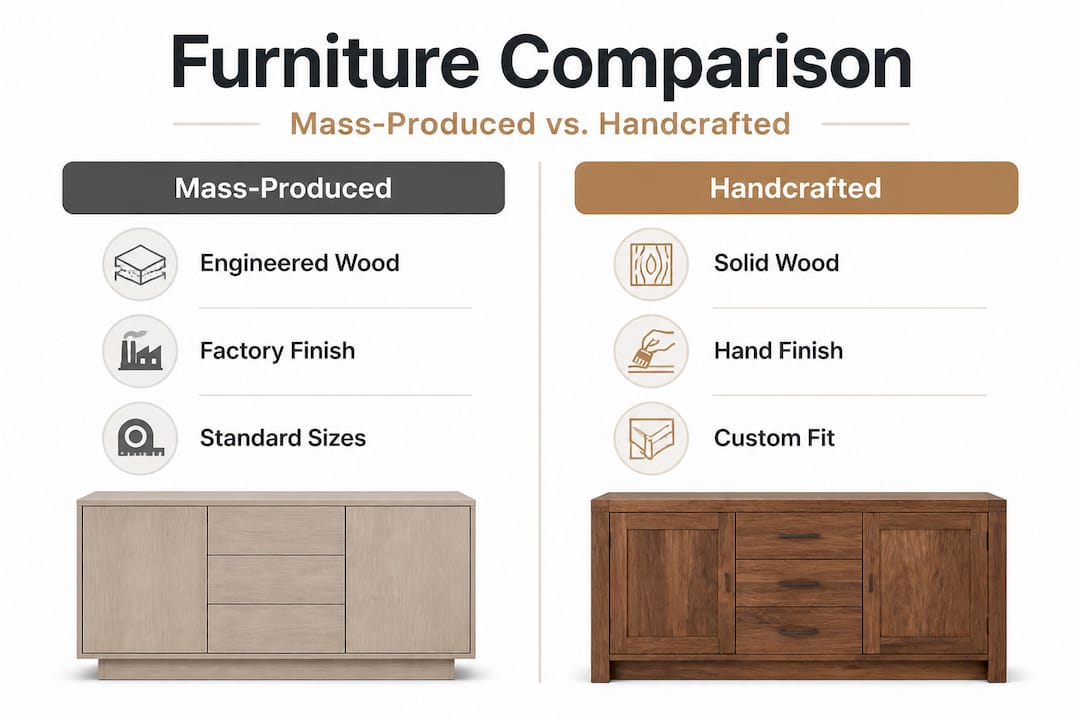 Furniture Comparison

Mass-Produced vs. Handcrafted

Mass-Produced

Engineered Wood

Factory Finish

Standard Sizes

Handcrafted

Solid Wood

Hand Finish

Custom Fit